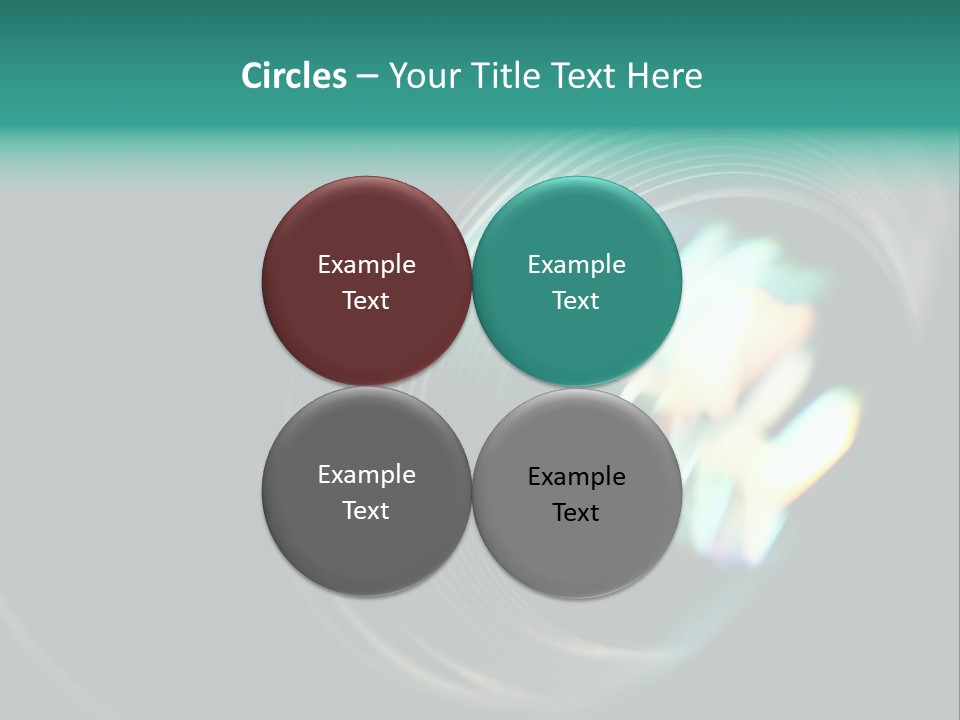 Circles – Your Title Text Here

Example Text

Example Text

Example Text

Example Text